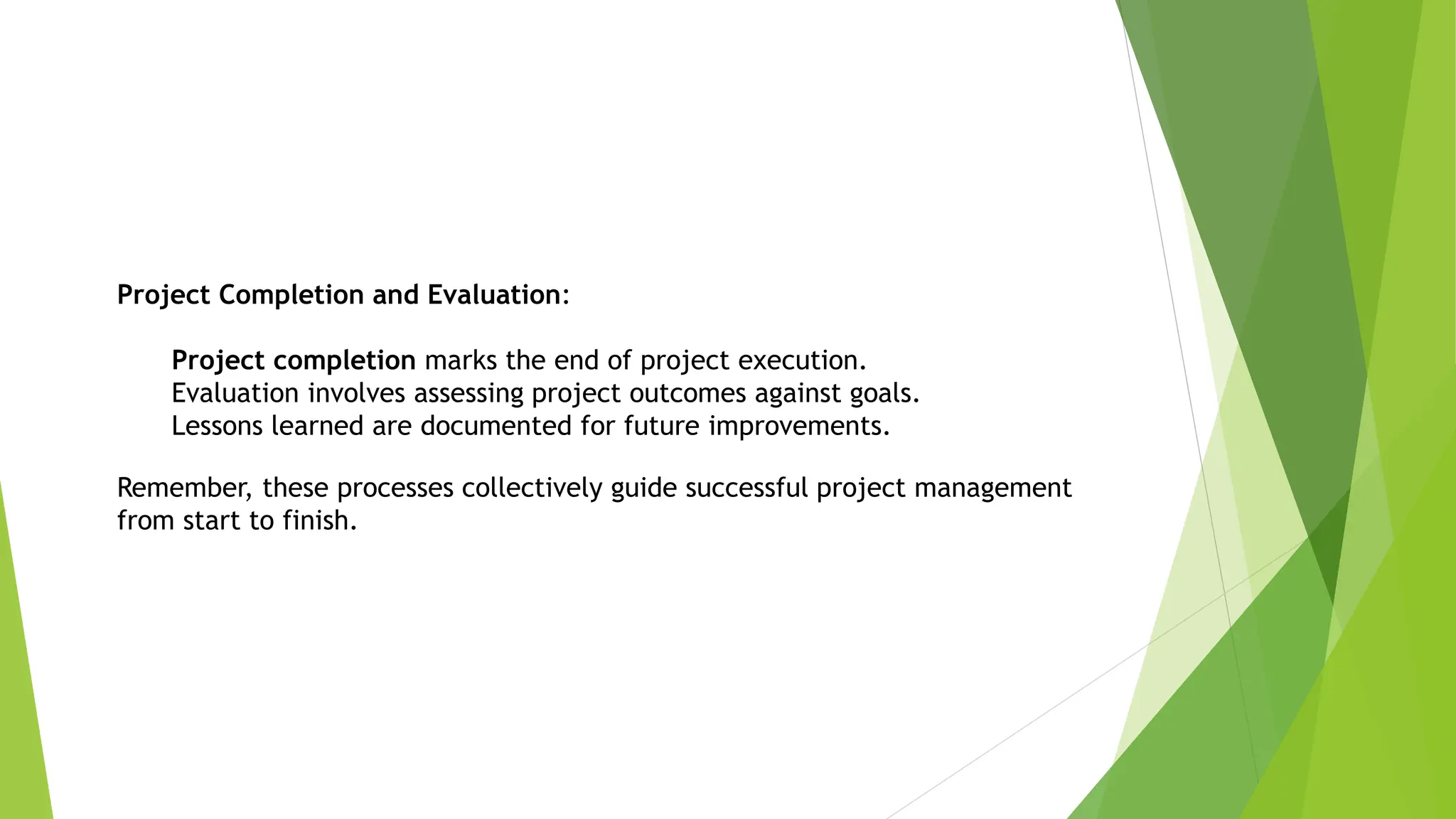 Project Completion and Evaluation:

Project completion marks the end of project execution.
Evaluation involves assessing project outcomes against goals.
Lessons learned are documented for future improvements.

Remember, these processes collectively guide successful project management from start to finish.